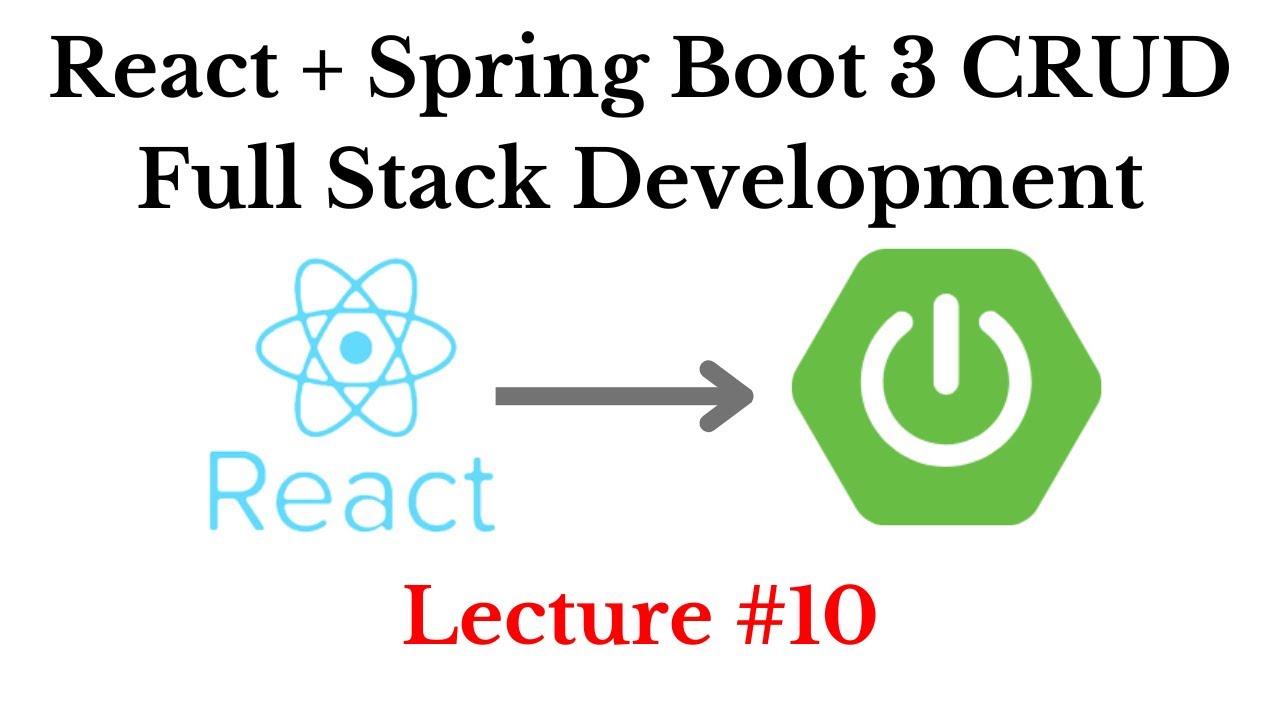 React + Spring Boot 3 CRUD
Full Stack Development

React

Lecture #10